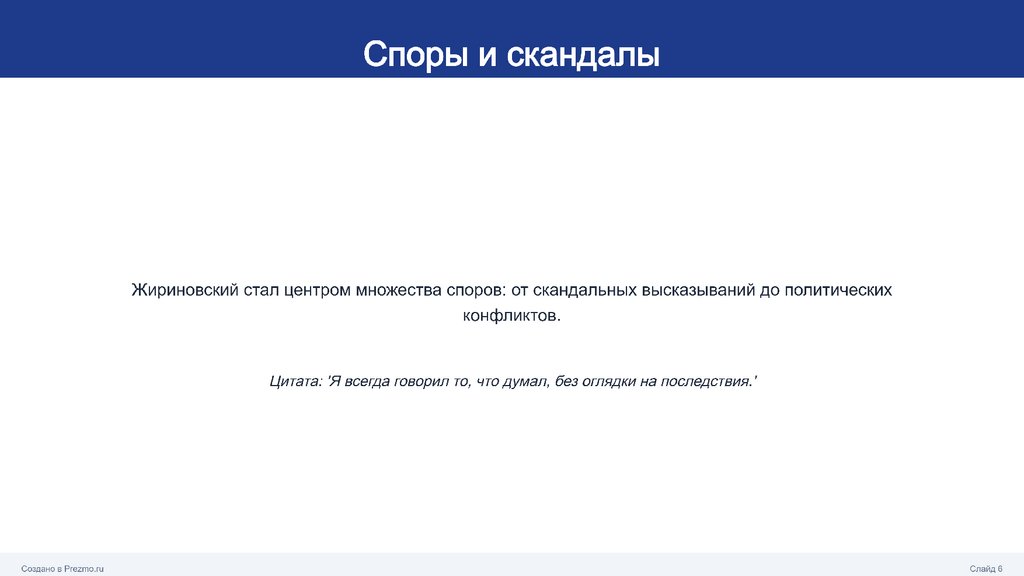 Споры и скандалы

Жириновский стал центром множества споров: от скандальных высказываний до политических конфликтов.

Цитата: 'Я всегда говорил то, что думал, без оглядки на последствия.'

Создано в Prezmo.ru

Слайд 6